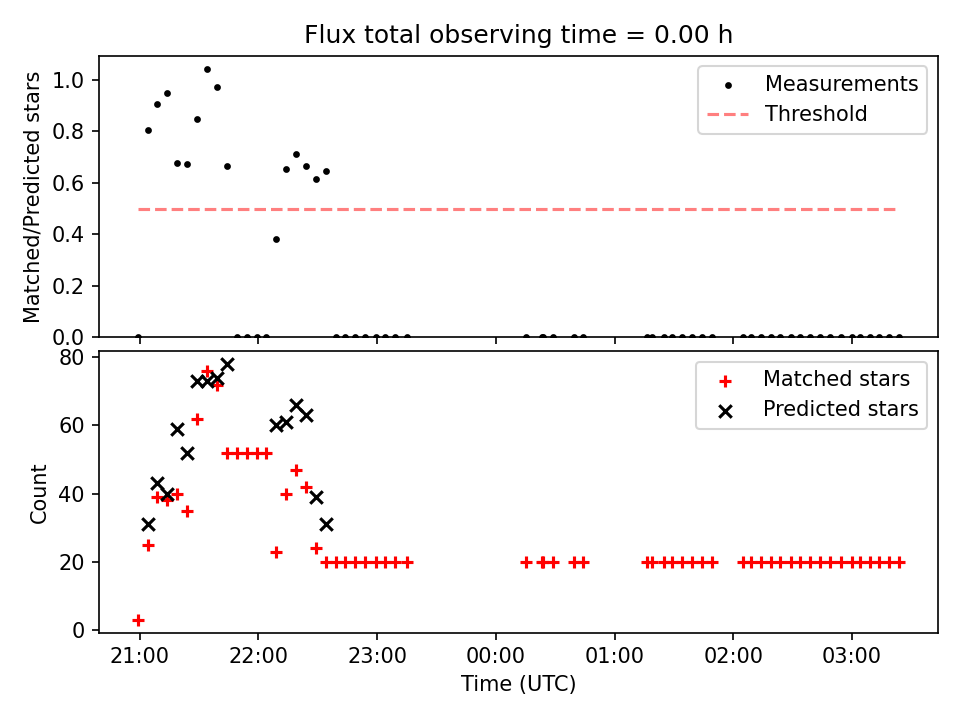 Flux total observing time = 0.00 h

Matched/Predicted stars
1.0
0.8
0.6
0.4
0.2
0.0

Measurements
Threshold

Count
80
60
40
20
0

Matched stars
Predicted stars

21:00
22:00
23:00
00:00
01:00
02:00
03:00
Time (UTC)